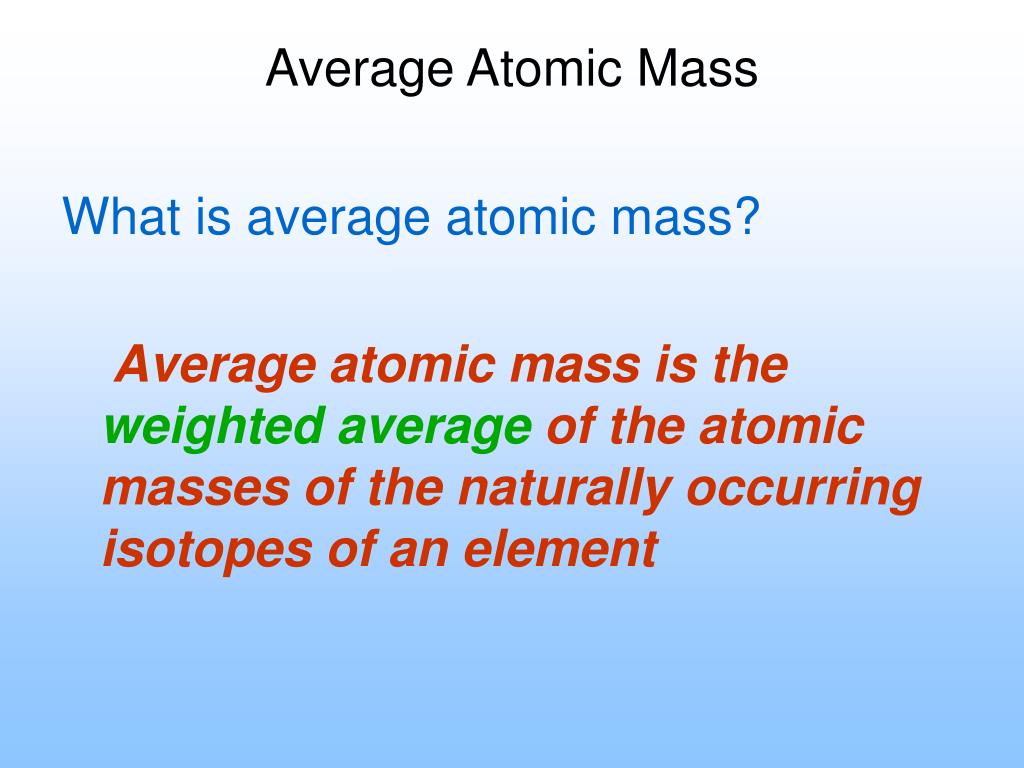 Average Atomic Mass

What is average atomic mass?

Average atomic mass is the weighted average of the atomic masses of the naturally occurring isotopes of an element